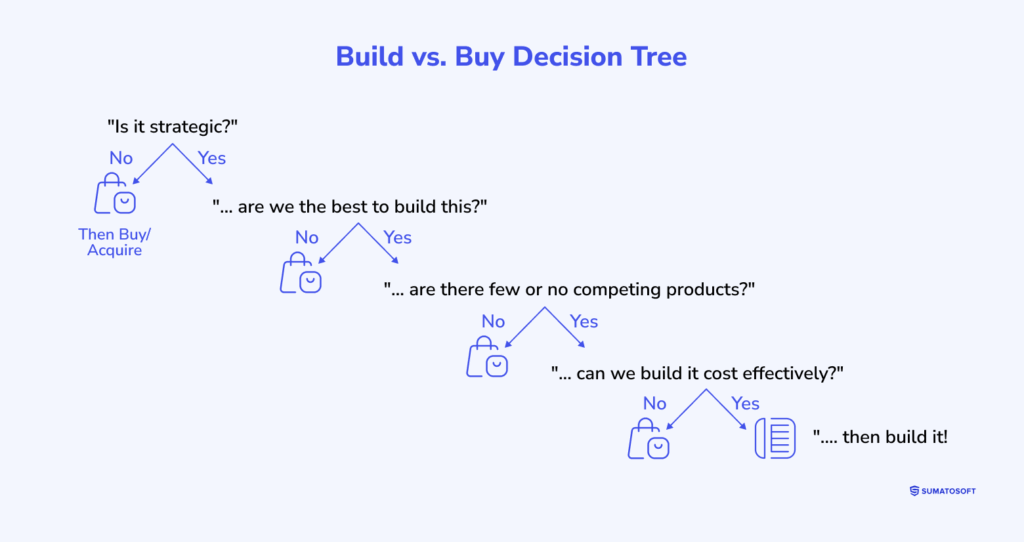 Build vs. Buy Decision Tree

"Is it strategic?"

No

Yes

Then Buy/ Acquire

"... are we the best to build this?"

No

Yes

"... are there few or no competing products?"

No

Yes

"... can we build it cost effectively?"

No

Yes

".... then build it!

SUMATOSOFT